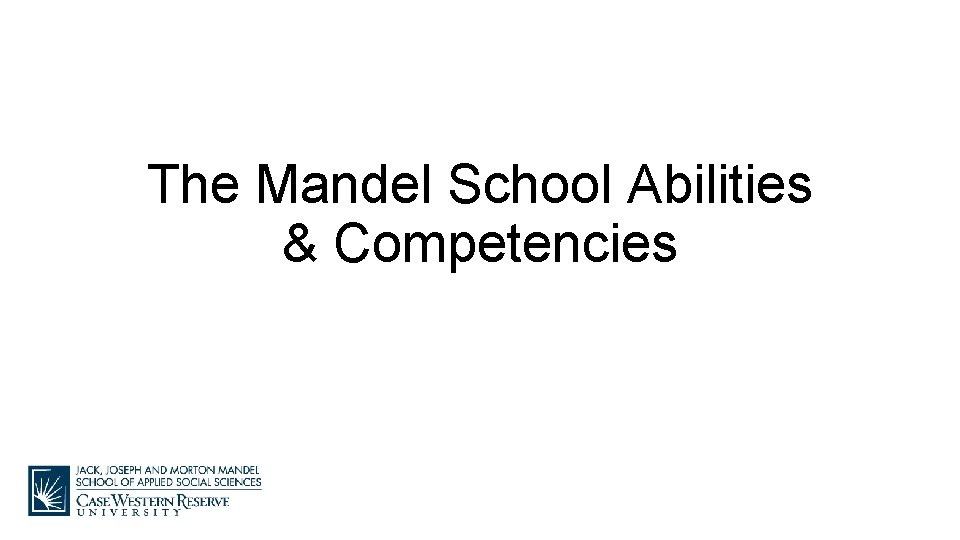 The Mandel School Abilities & Competencies

JACK, JOSEPH AND MORTON MANDEL
SCHOOL OF APPLIED SOCIAL SCIENCES
CASE WESTERN RESERVE
UNIVERSITY